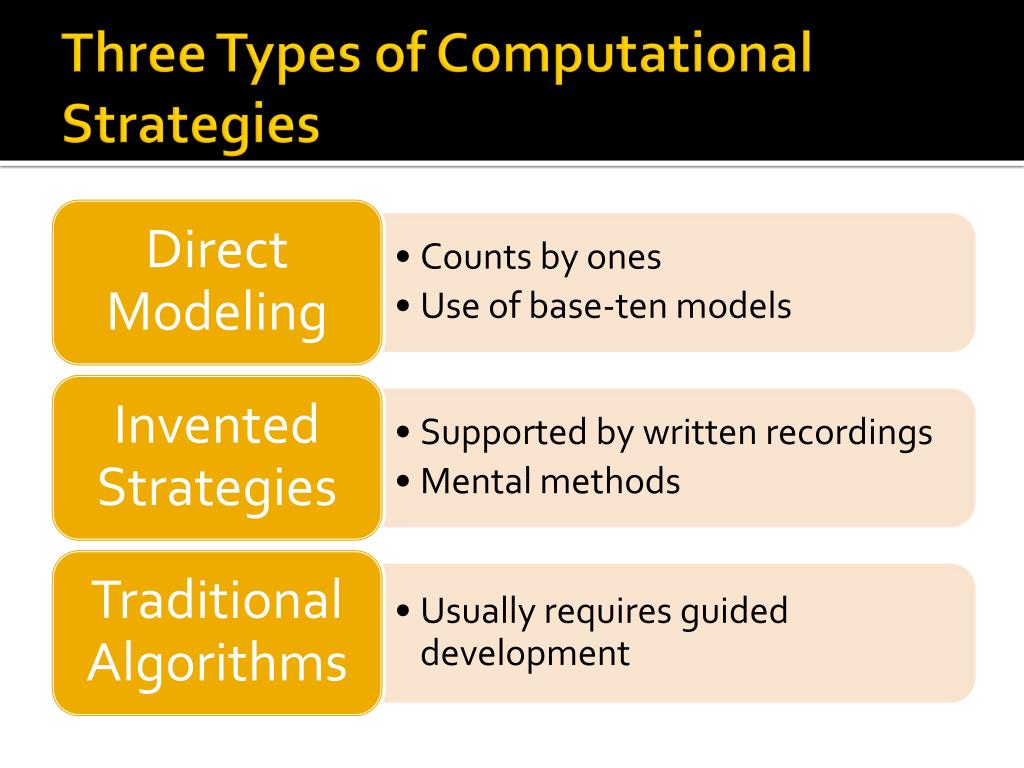 Three Types of Computational Strategies

Direct Modeling

• Counts by ones
• Use of base-ten models

Invented Strategies

• Supported by written recordings
• Mental methods

Traditional Algorithms

• Usually requires guided development